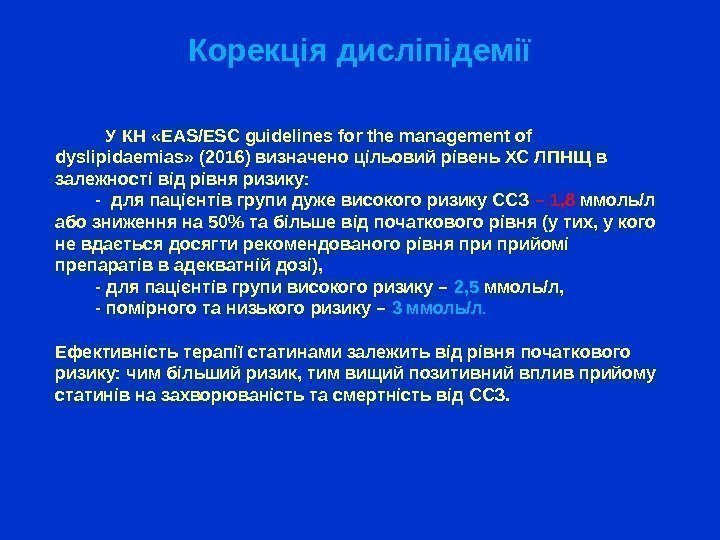 Корекція дисліпідемії

У КН «EAS/ESC guidelines for the management of dyslipidaemias» (2016) визначено цільовий рівень ХС ЛПНЩ в залежності від рівня ризику:

- для пацієнтів групи дуже високого ризику ССЗ – 1,8 ммоль/л або зниження на 50% та більше від початкового рівня (у тих, у кого не вдається досягти рекомендованого рівня при прийомі препаратів в адекватній дозі),

- для пацієнтів групи високого ризику – 2,5 ммоль/л,

- помірного та низького ризику – 3 ммоль/л.

Ефективність терапії статинами залежить від рівня початкового ризику: чим більший ризик, тим вищий позитивний вплив прийому статинів на захворюваність та смертність від ССЗ.